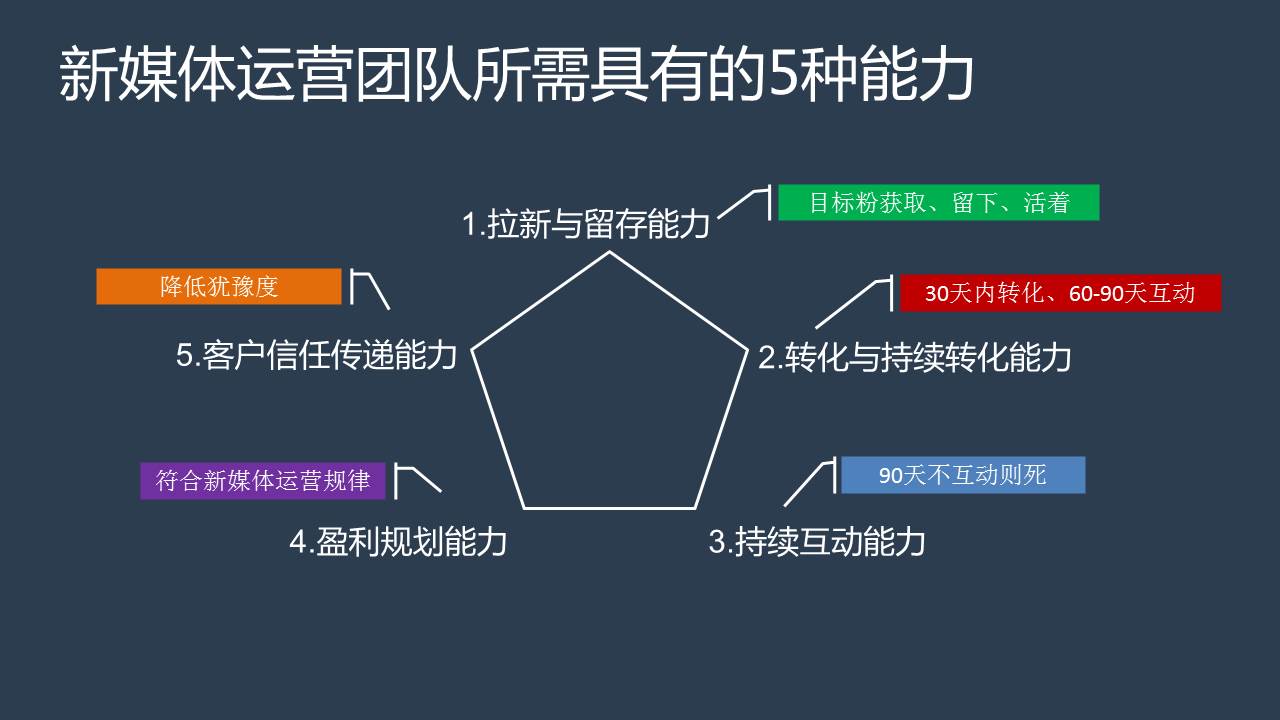 新媒体运营团队所需具有的5种能力

1.拉新与留存能力

目标粉获取、留下、活着

2.转化与持续转化能力

30天内转化、60-90天互动

3.持续互动能力

90天不互动则死

4.盈利规划能力

符合新媒体运营规律

5.客户信任传递能力

降低犹豫度